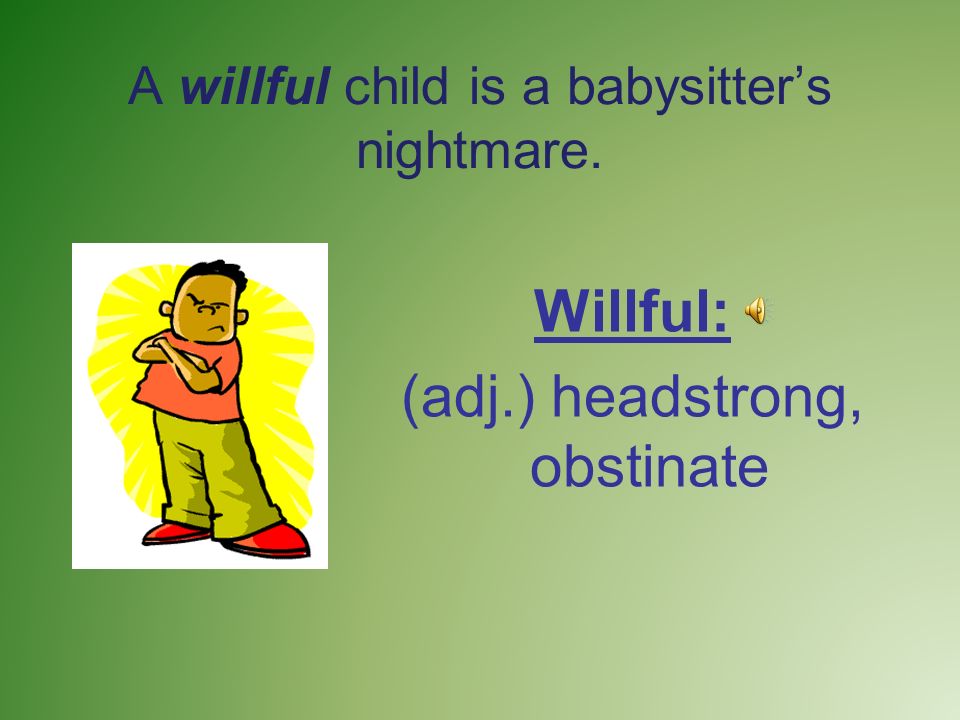 A willful child is a babysitter's nightmare.

Willful:

(adj.) headstrong, obstinate